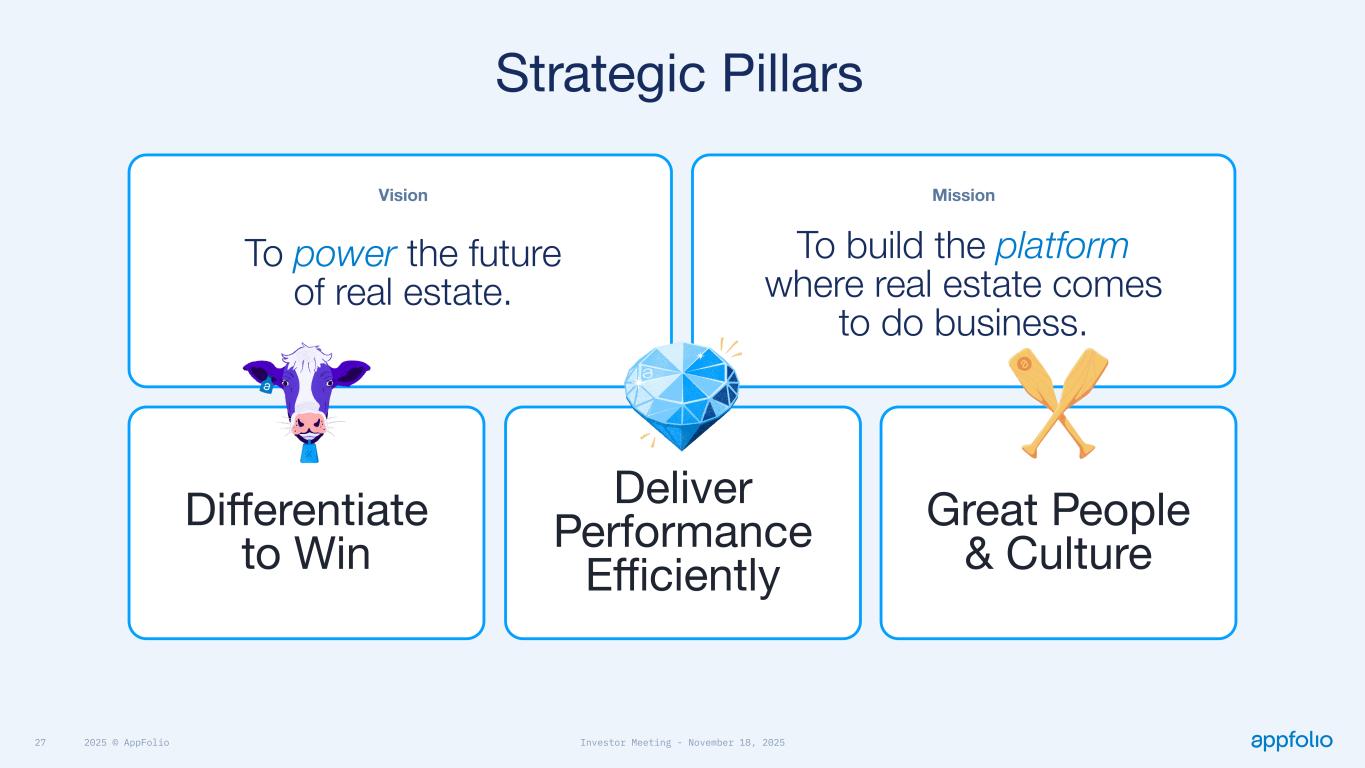 Strategic Pillars

Vision

To power the future of real estate.

Mission

To build the platform where real estate comes to do business.

Differentiate to Win

Deliver Performance Efficiently

Great People & Culture

27 2025 © AppFolio

Investor Meeting - November 18, 2025

appfolio